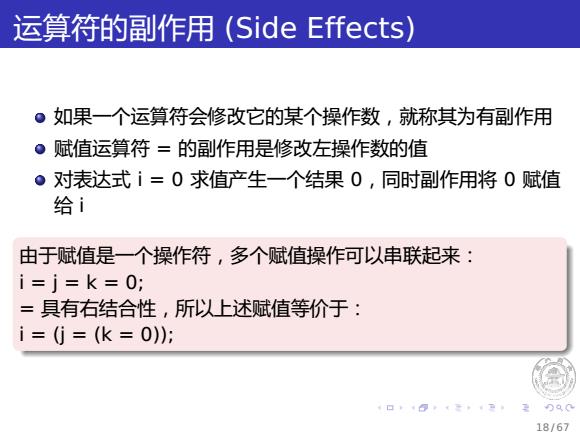 运算符的副作用 (Side Effects)

如果一个运算符会修改它的某个操作数，就称其为有副作用

赋值运算符 = 的副作用是修改左操作数的值

对表达式 i = 0 求值产生一个结果 0，同时副作用将 0 赋值给 i

由于赋值是一个操作符，多个赋值操作可以串联起来：
i = j = k = 0;
= 具有右结合性，所以上述赋值等价于：
i = (j = (k = 0));

18/67